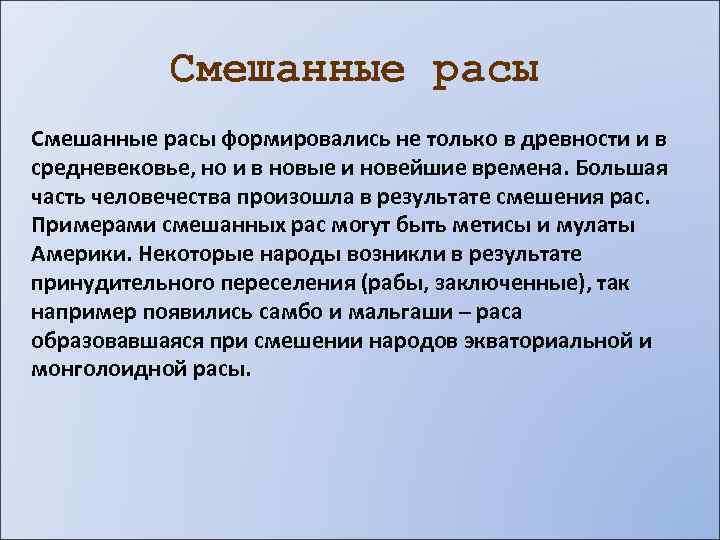 Смешанные расы

Смешанные расы формировались не только в древности и в средневековье, но и в новые и новейшие времена. Большая часть человечества произошла в результате смешения рас. Примерами смешанных рас могут быть метисы и мулаты Америки. Некоторые народы возникли в результате принудительного переселения (рабы, заключенные), так например появились самбо и мальгаши – раса образовавшаяся при смешении народов экваториальной и монголоидной расы.